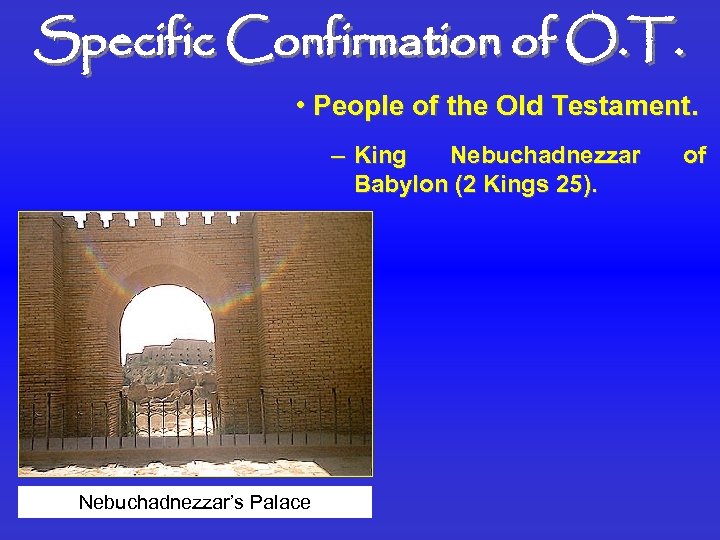 Specific Confirmation of O.T.

• People of the Old Testament.

– King Nebuchadnezzar of Babylon (2 Kings 25).

Nebuchadnezzar's Palace